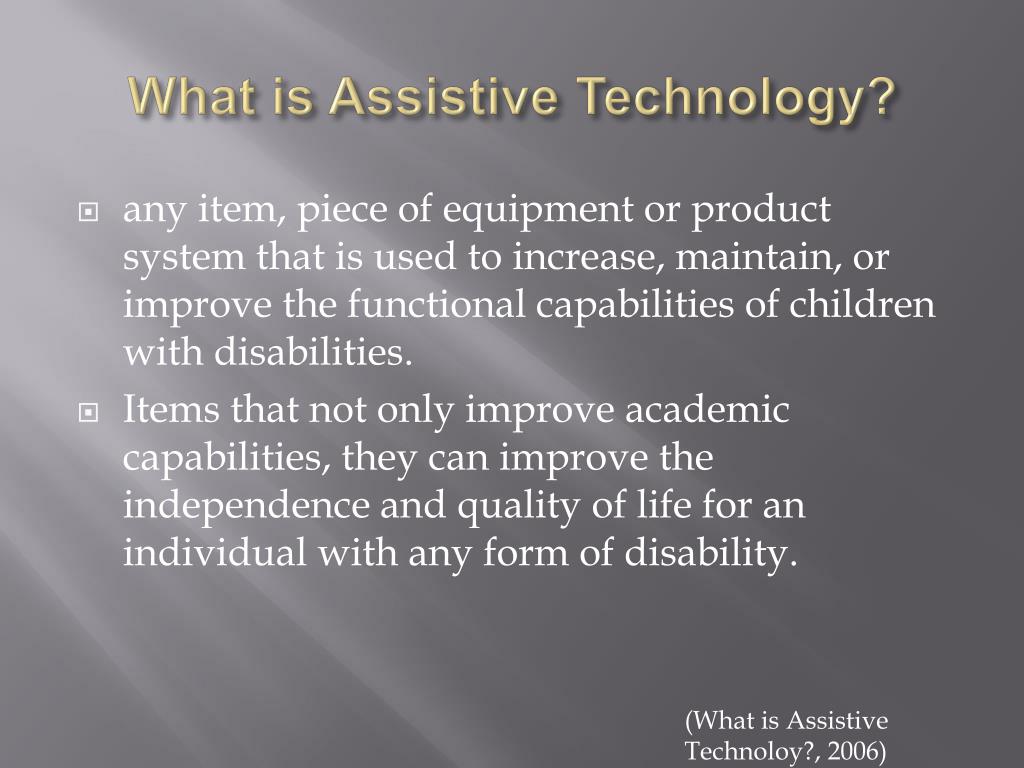 What is Assistive Technology?

any item, piece of equipment or product system that is used to increase, maintain, or improve the functional capabilities of children with disabilities.

Items that not only improve academic capabilities, they can improve the independence and quality of life for an individual with any form of disability.

(What is Assistive Technoloy?, 2006)